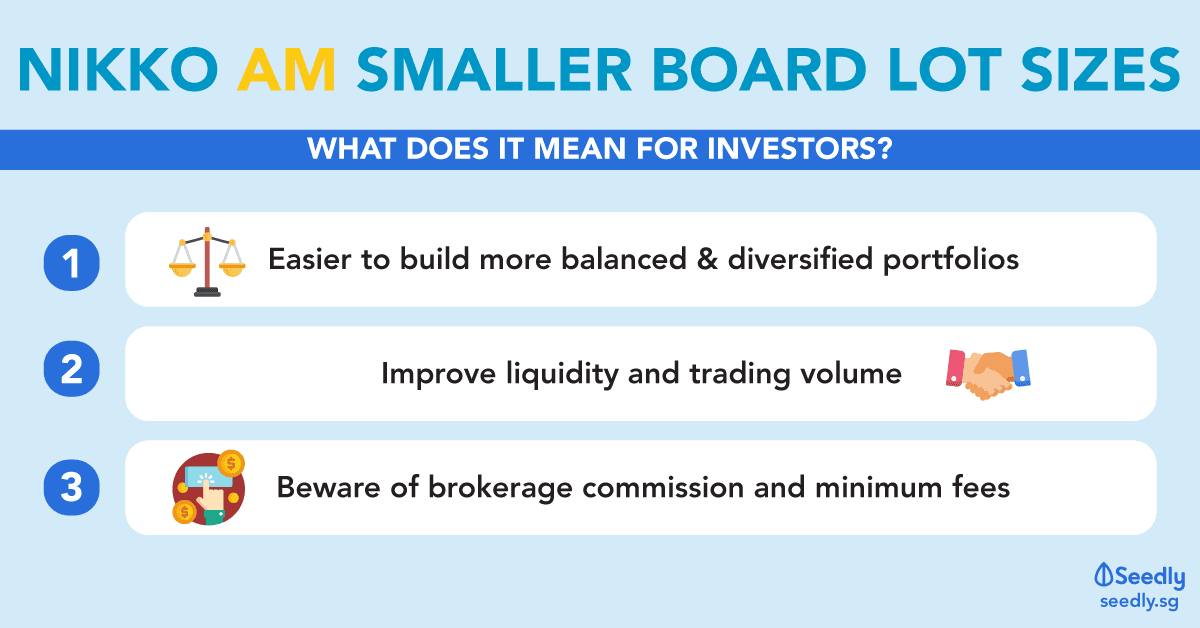 NIKKO AM SMALLER BOARD LOT SIZES

WHAT DOES IT MEAN FOR INVESTORS?

1 Easier to build more balanced & diversified portfolios

2 Improve liquidity and trading volume

3 Beware of brokerage commission and minimum fees

Seedly
seedly.sg